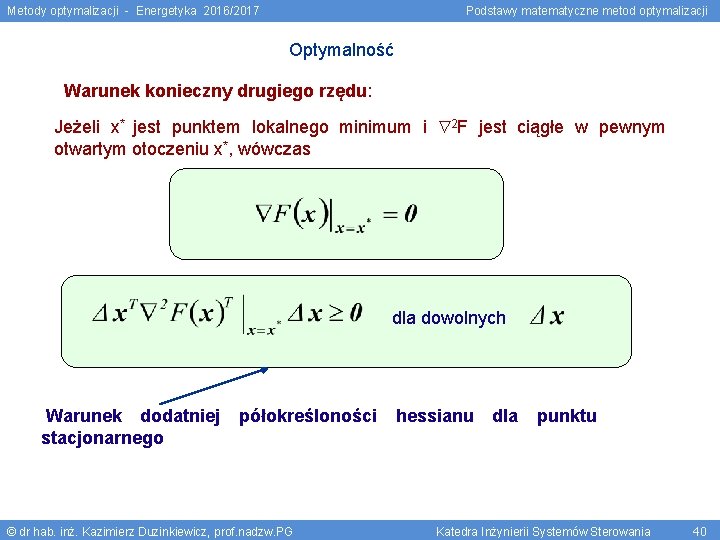 Metody optymalizacji - Energetyka 2016/2017

Podstawy matematyczne metod optymalizacji

Optymalność

Warunek konieczny drugiego rzędu:

Jeżeli $x^*$ jest punktem lokalnego minimum i $\nabla^2 F$ jest ciągłe w pewnym otwartym otoczeniu $x^*$, wówczas

$\nabla F(\boldsymbol{x})\big|_{\boldsymbol{x}=\boldsymbol{x}^*} = \boldsymbol{0}$

$\Delta \boldsymbol{x}^T \nabla^2 F(\boldsymbol{x})^T \big|_{\boldsymbol{x}=\boldsymbol{x}^*} \Delta \boldsymbol{x} \geq \boldsymbol{0}$ dla dowolnych $\Delta \boldsymbol{x}$

Warunek dodatniej półokreśloności hessianu dla punktu stacjonarnego

© dr hab. inż. Kazimierz Duzinkiewicz, prof.nadzw.PG

Katedra Inżynierii Systemów Sterowania

40